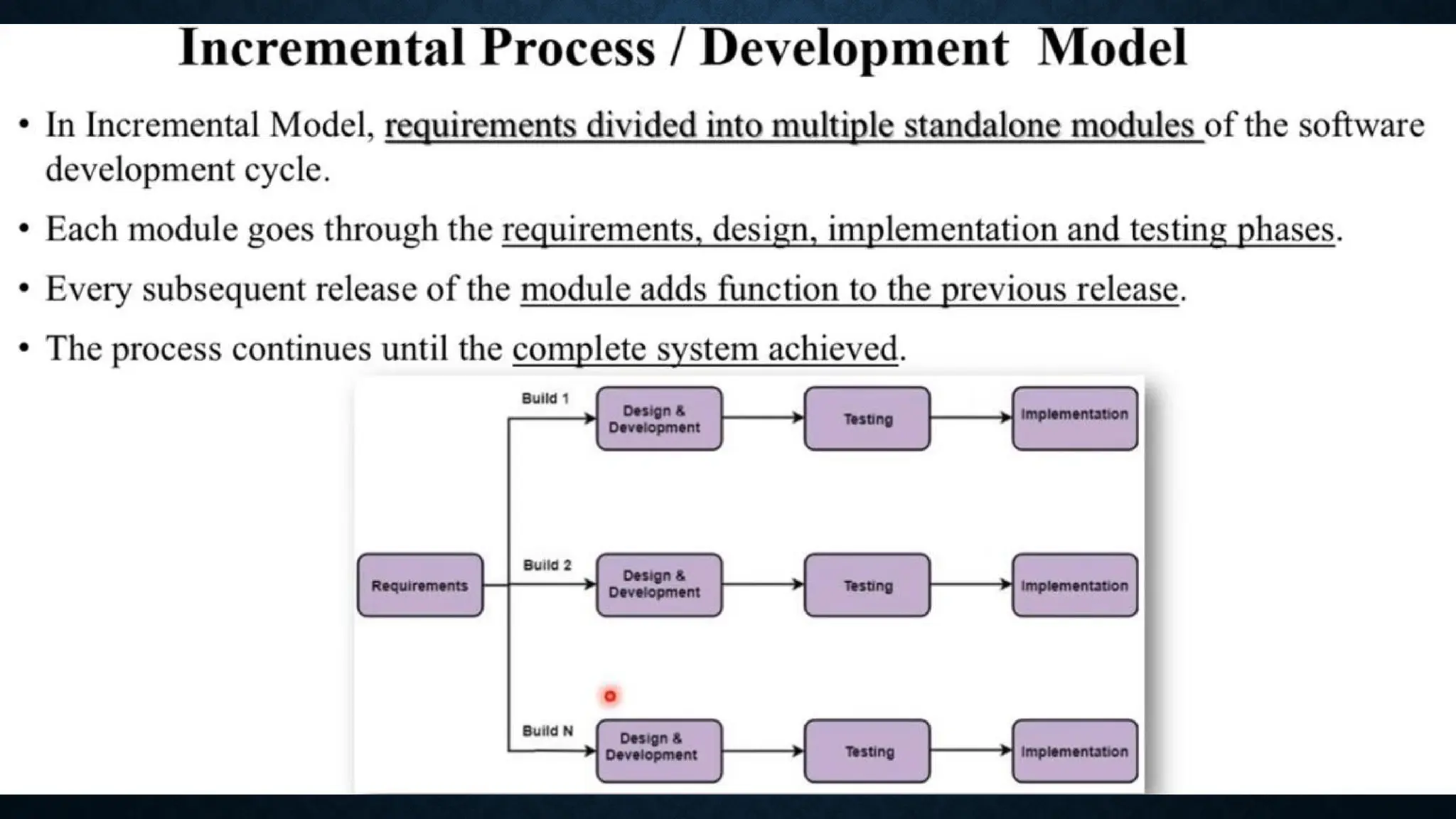 Incremental Process / Development Model

• In Incremental Model, requirements divided into multiple standalone modules of the software development cycle.

• Each module goes through the requirements, design, implementation and testing phases.

• Every subsequent release of the module adds function to the previous release.

• The process continues until the complete system achieved.

Requirements

Build 1
Design & Development
Testing
Implementation

Build 2
Design & Development
Testing
Implementation

Build N
Design & Development
Testing
Implementation